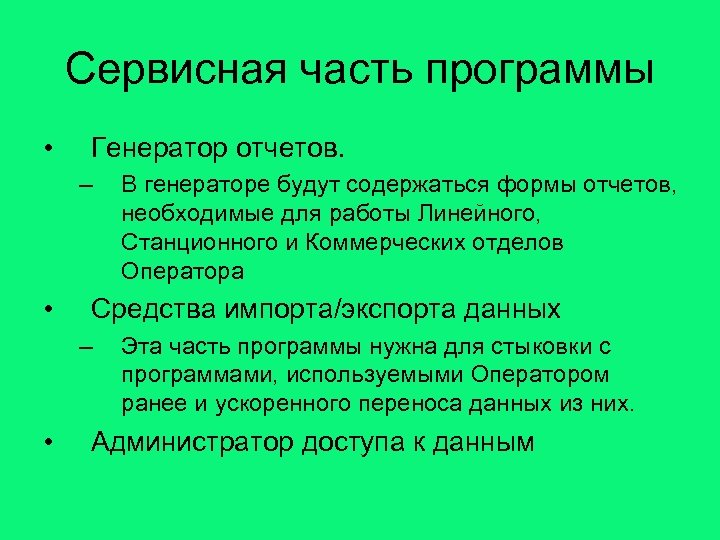 Сервисная часть программы

• Генератор отчетов.
– В генераторе будут содержаться формы отчетов, необходимые для работы Линейного, Станционного и Коммерческих отделов Оператора
• Средства импорта/экспорта данных
– Эта часть программы нужна для стыковки с программами, используемыми Оператором ранее и ускоренного переноса данных из них.
• Администратор доступа к данным